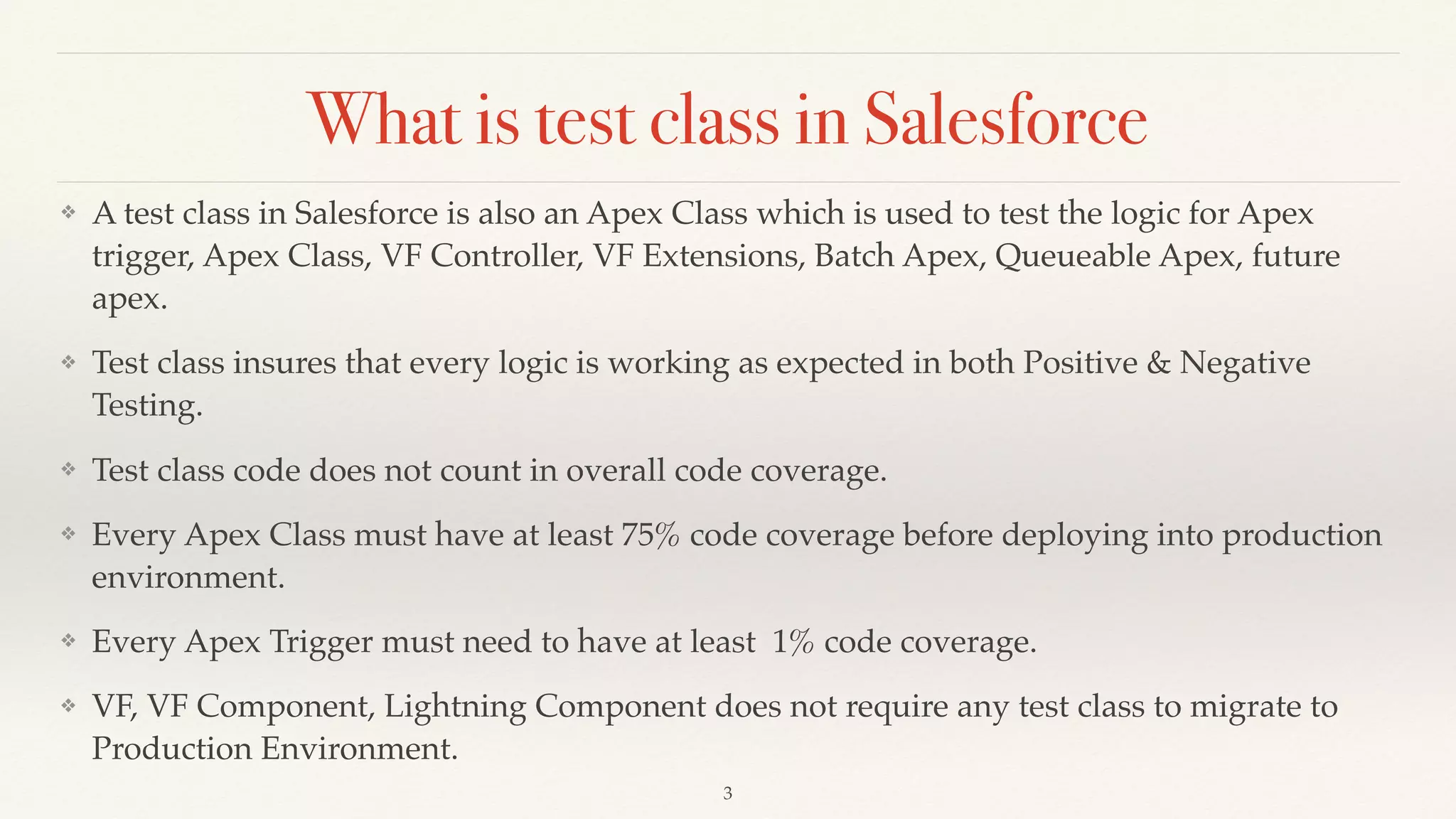 What is test class in Salesforce

❖ A test class in Salesforce is also an Apex Class which is used to test the logic for Apex trigger, Apex Class, VF Controller, VF Extensions, Batch Apex, Queueable Apex, future apex.

❖ Test class insures that every logic is working as expected in both Positive & Negative Testing.

❖ Test class code does not count in overall code coverage.

❖ Every Apex Class must have at least 75% code coverage before deploying into production environment.

❖ Every Apex Trigger must need to have at least 1% code coverage.

❖ VF, VF Component, Lightning Component does not require any test class to migrate to Production Environment.

3